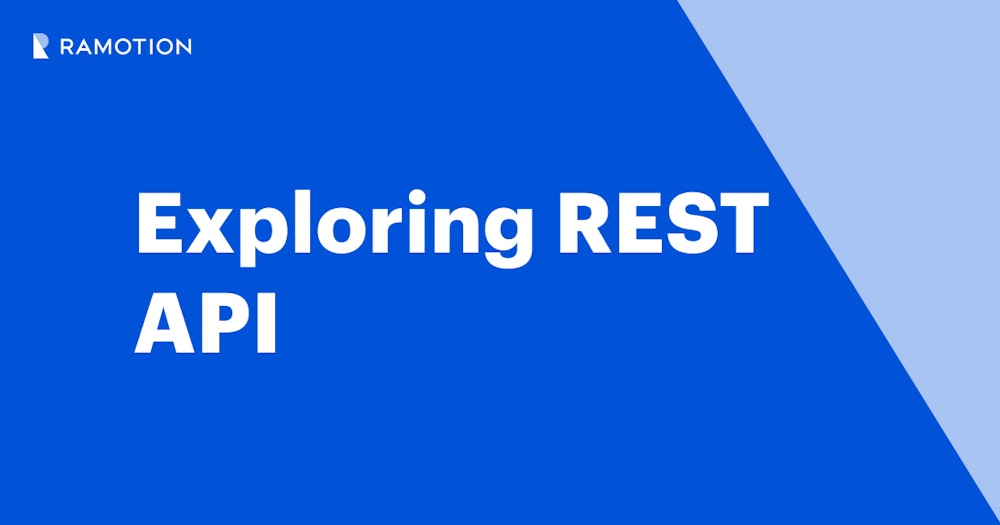 RAMOTION

Exploring REST API